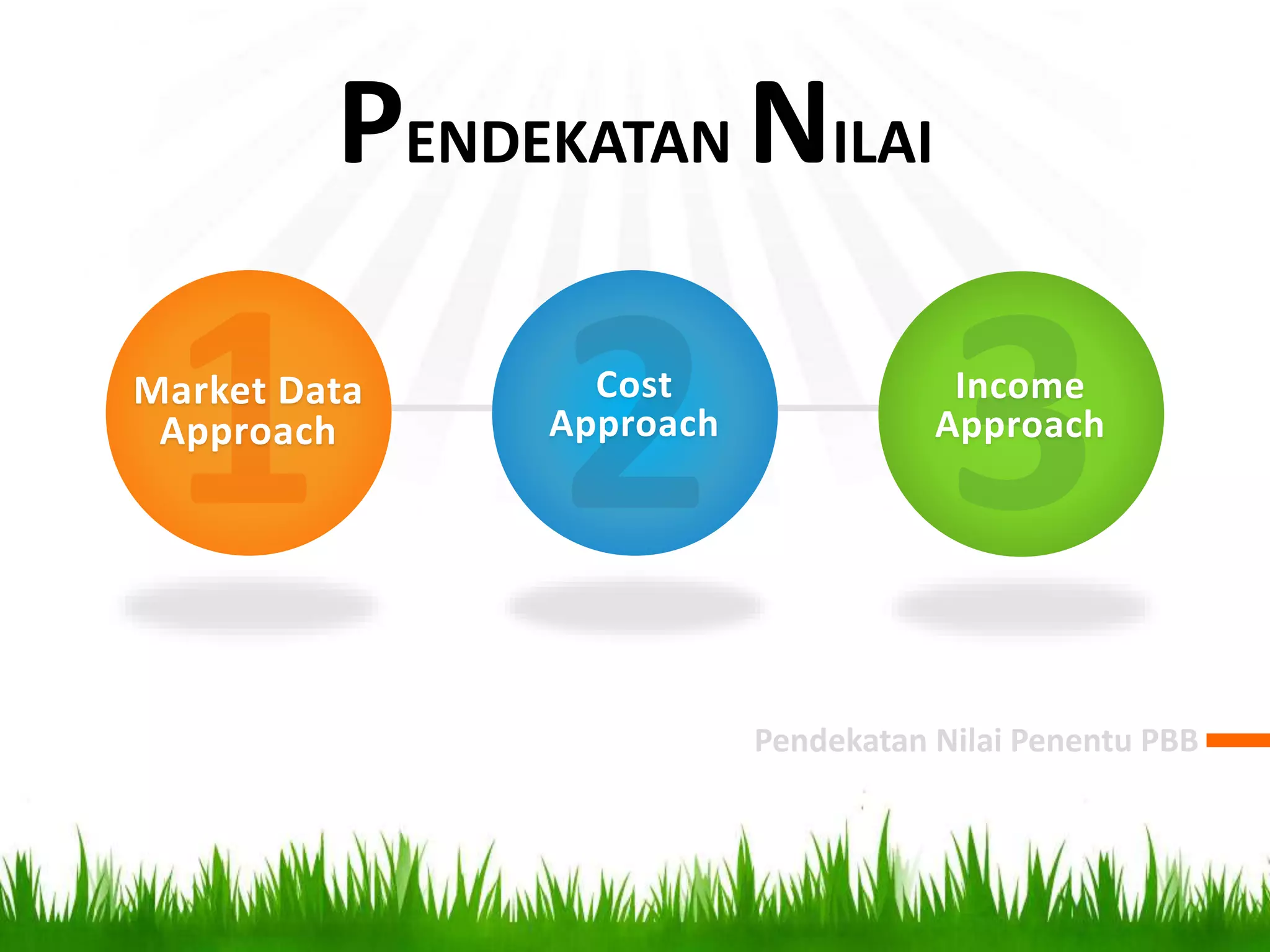 PENDEKATAN NILAI

1
Market Data Approach

2
Cost Approach

3
Income Approach

Pendekatan Nilai Penentu PBB